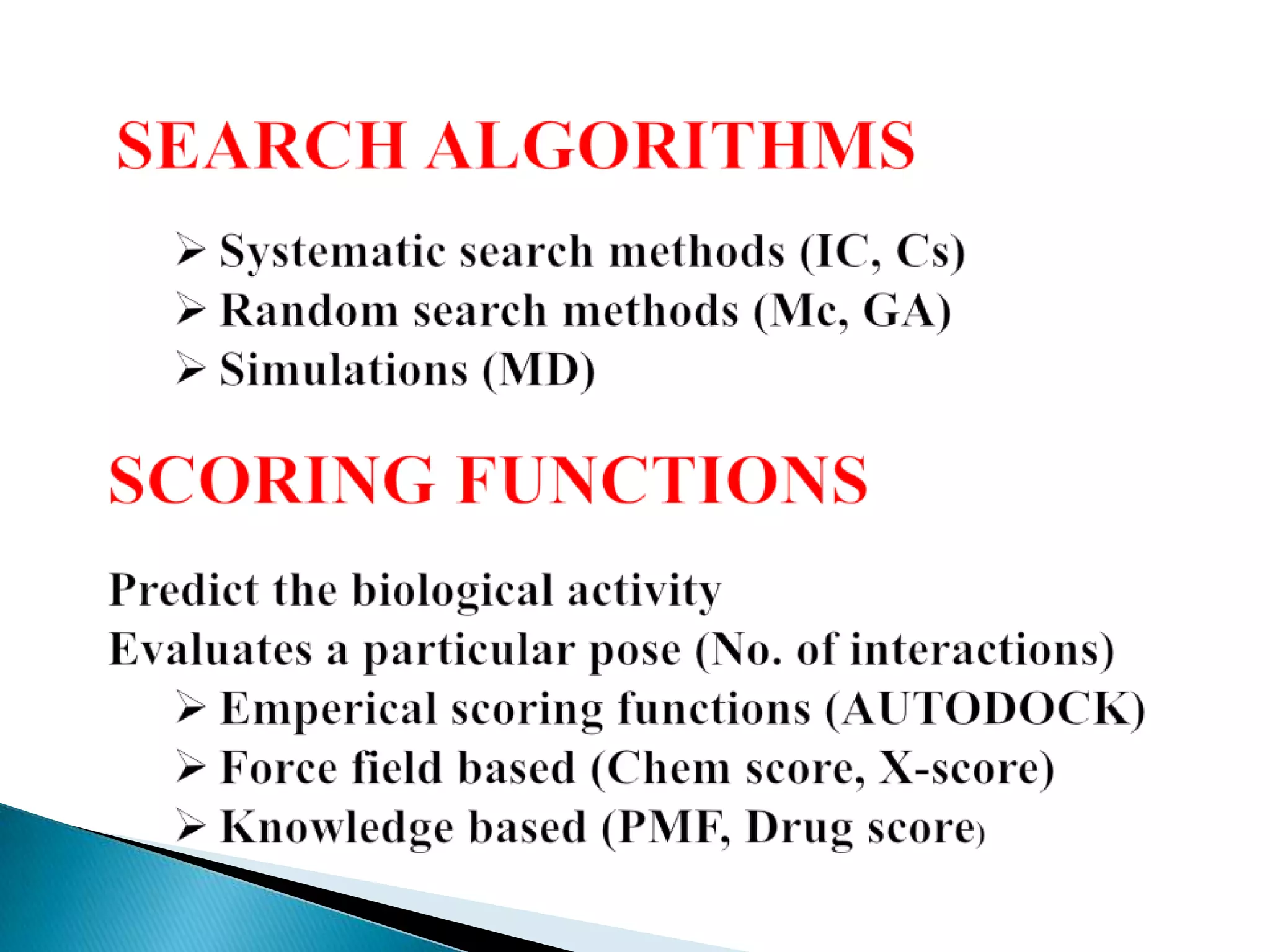 SEARCH ALGORITHMS

➢ Systematic search methods (IC, Cs)
➢ Random search methods (Mc, GA)
➢ Simulations (MD)

SCORING FUNCTIONS

Predict the biological activity
Evaluates a particular pose (No. of interactions)
➢ Emperical scoring functions (AUTODOCK)
➢ Force field based (Chem score, X-score)
➢ Knowledge based (PMF, Drug score)